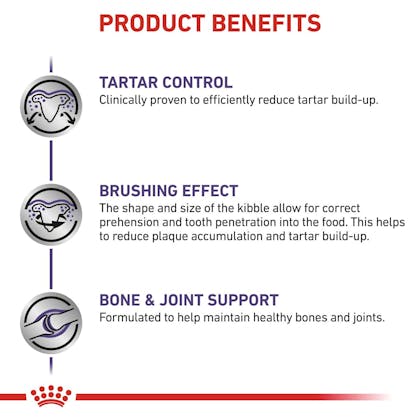 PRODUCT BENEFITS

TARTAR CONTROL
Clinically proven to efficiently reduce tartar build-up.

BRUSHING EFFECT
The shape and size of the kibble allow for correct prehension and tooth penetration into the food. This helps to reduce plaque accumulation and tartar build-up.

BONE & JOINT SUPPORT
Formulated to help maintain healthy bones and joints.